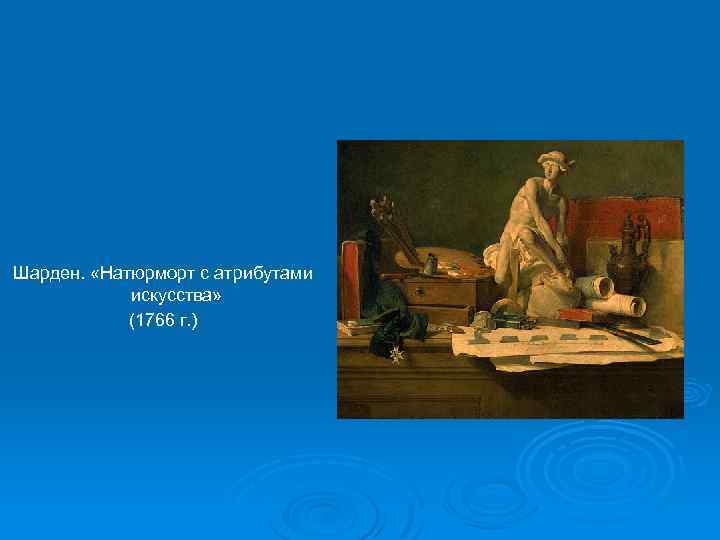 Шарден. «Натюрморт с атрибутами искусства»
(1766 г.)